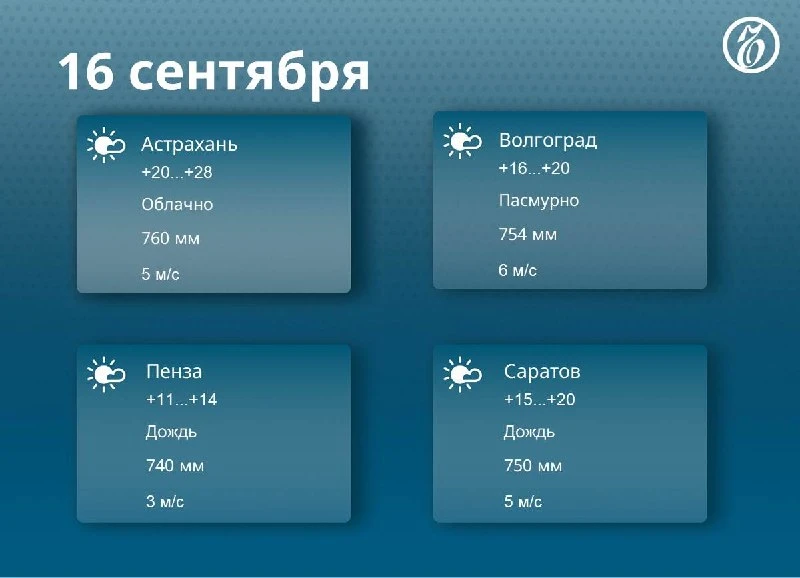 16 сентября

Астрахань
+20...+28
Облачно
760 мм
5 м/с

Волгоград
+16...+20
Пасмурно
754 мм
6 м/с

Пенза
+11...+14
Дождь
740 мм
3 м/с

Саратов
+15...+20
Дождь
750 мм
5 м/с